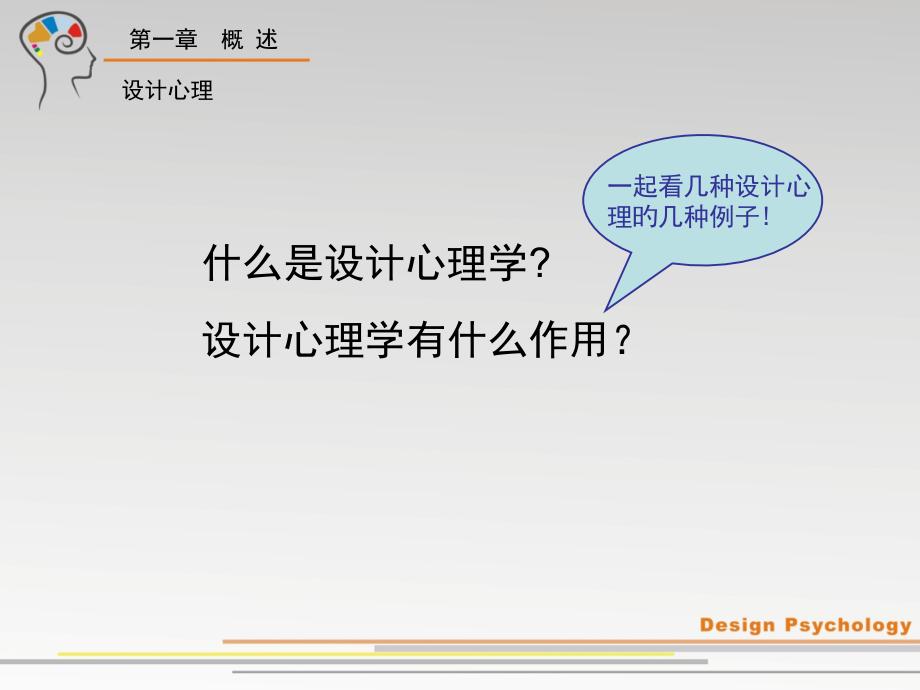 第一章　概 述

设计心理

一起看几种设计心理的几种例子!

什么是设计心理学?

设计心理学有什么作用？

Design Psychology